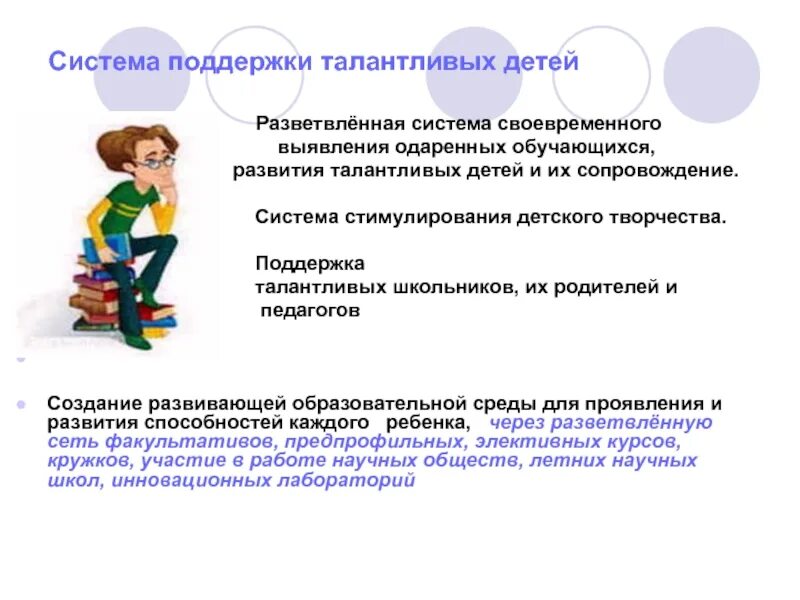 Система поддержки талантливых детей

Разветвлённая система своевременного выявления одаренных обучающихся, развития талантливых детей и их сопровождение.

Система стимулирования детского творчества.

Поддержка талантливых школьников, их родителей и педагогов

Создание развивающей образовательной среды для проявления и развития способностей каждого ребенка, через разветвлённую сеть факультативов, предпрофильных, элективных курсов, кружков, участие в работе научных обществ, летних научных школ, инновационных лабораторий